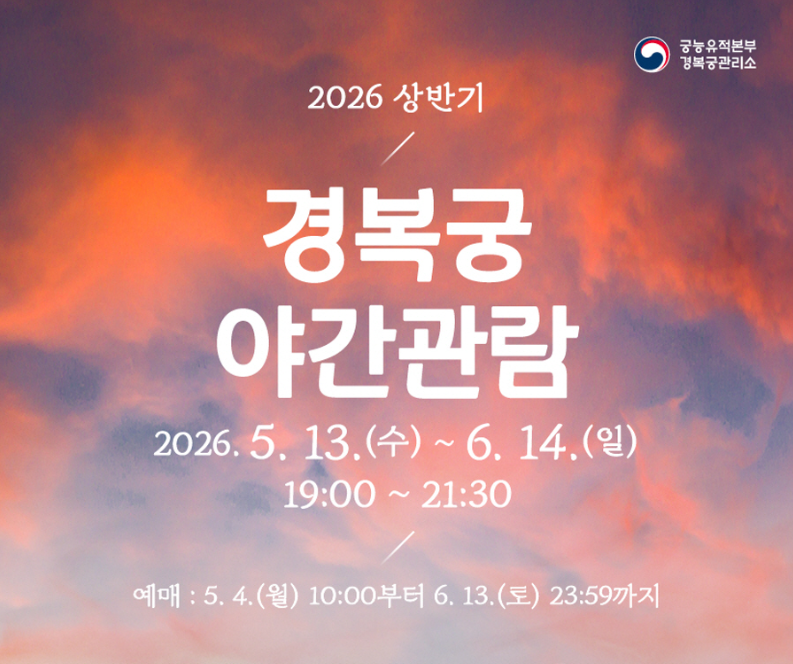 궁능유적본부
경복궁관리소

2026 상반기

경복궁
야간관람

2026. 5. 13.(수) ~ 6. 14.(일)
19:00 ~ 21:30

예매 : 5. 4.(월) 10:00부터 6. 13.(토) 23:59까지